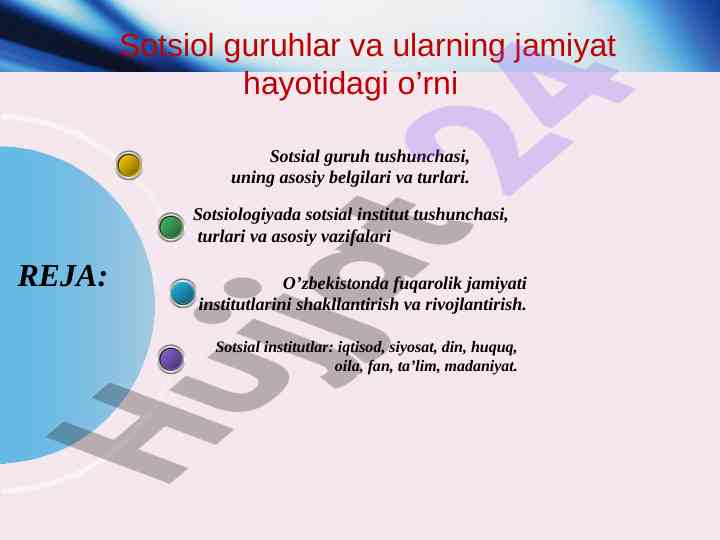 Sotsiol guruhlar va ularning jamiyat hayotidagi o’rni

REJA:

Sotsial guruh tushunchasi, uning asosiy belgilari va turlari.

Sotsiologiyada sotsial institut tushunchasi, turlari va asosiy vazifalari

O’zbekistonda fuqarolik jamiyati institutlarini shakllantirish va rivojlantirish.

Sotsial institutlar: iqtisod, siyosat, din, huquq, oila, fan, ta’lim, madaniyat.

Hujjat 24